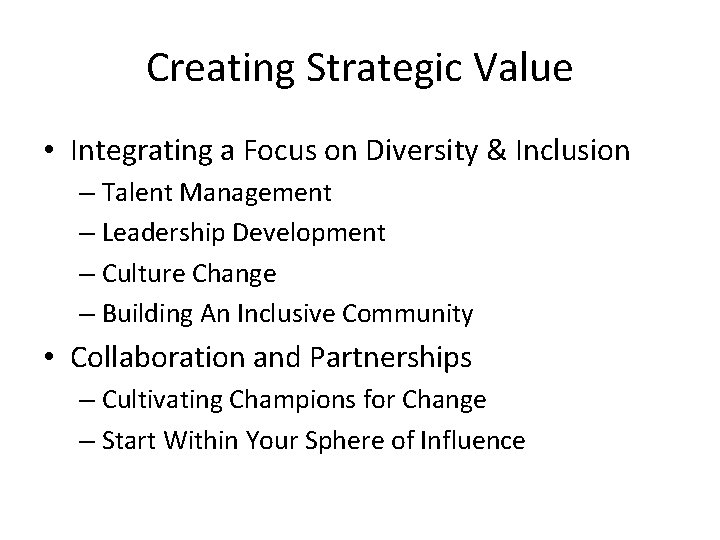 Creating Strategic Value

• Integrating a Focus on Diversity & Inclusion
  – Talent Management
  – Leadership Development
  – Culture Change
  – Building An Inclusive Community
• Collaboration and Partnerships
  – Cultivating Champions for Change
  – Start Within Your Sphere of Influence